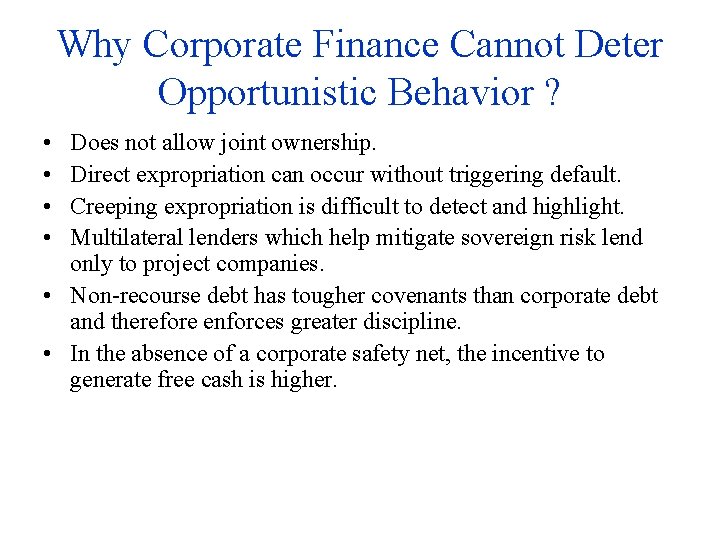 Why Corporate Finance Cannot Deter Opportunistic Behavior ?

• Does not allow joint ownership.
• Direct expropriation can occur without triggering default.
• Creeping expropriation is difficult to detect and highlight.
• Multilateral lenders which help mitigate sovereign risk lend only to project companies.
• Non-recourse debt has tougher covenants than corporate debt and therefore enforces greater discipline.
• In the absence of a corporate safety net, the incentive to generate free cash is higher.